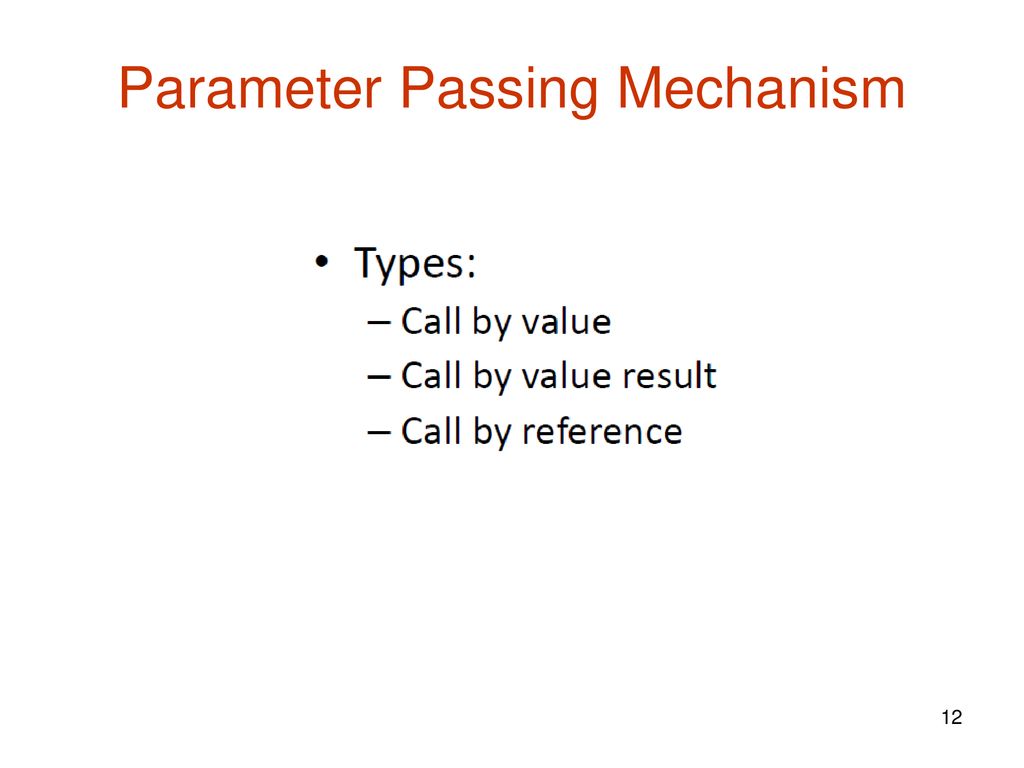 Parameter Passing Mechanism

• Types:
– Call by value
– Call by value result
– Call by reference

12